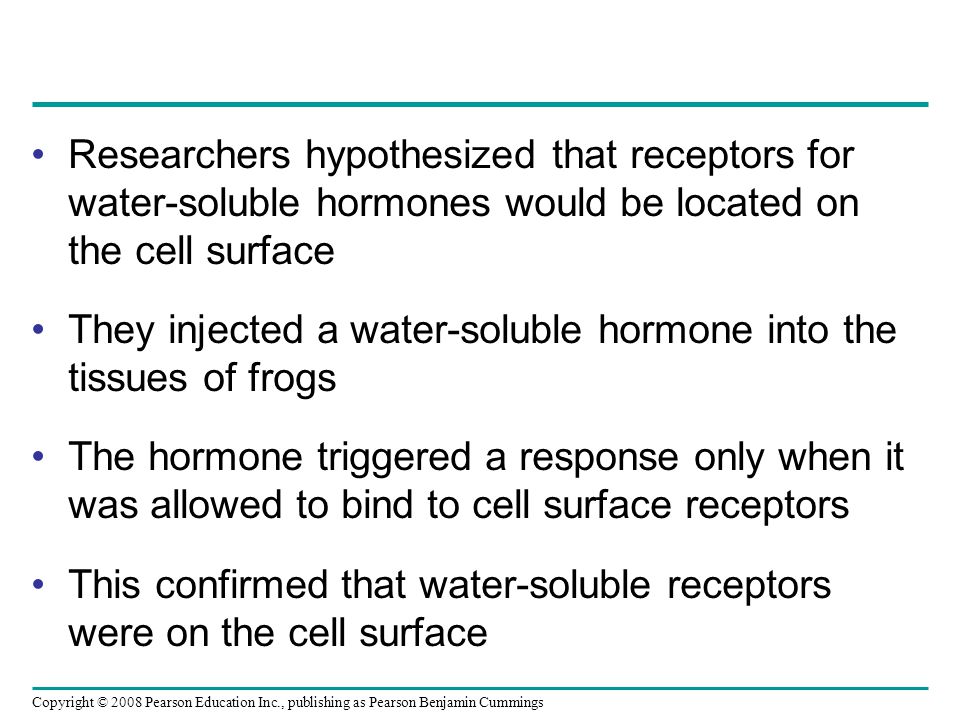 • Researchers hypothesized that receptors for water-soluble hormones would be located on the cell surface

• They injected a water-soluble hormone into the tissues of frogs

• The hormone triggered a response only when it was allowed to bind to cell surface receptors

• This confirmed that water-soluble receptors were on the cell surface

Copyright © 2008 Pearson Education Inc., publishing as Pearson Benjamin Cummings